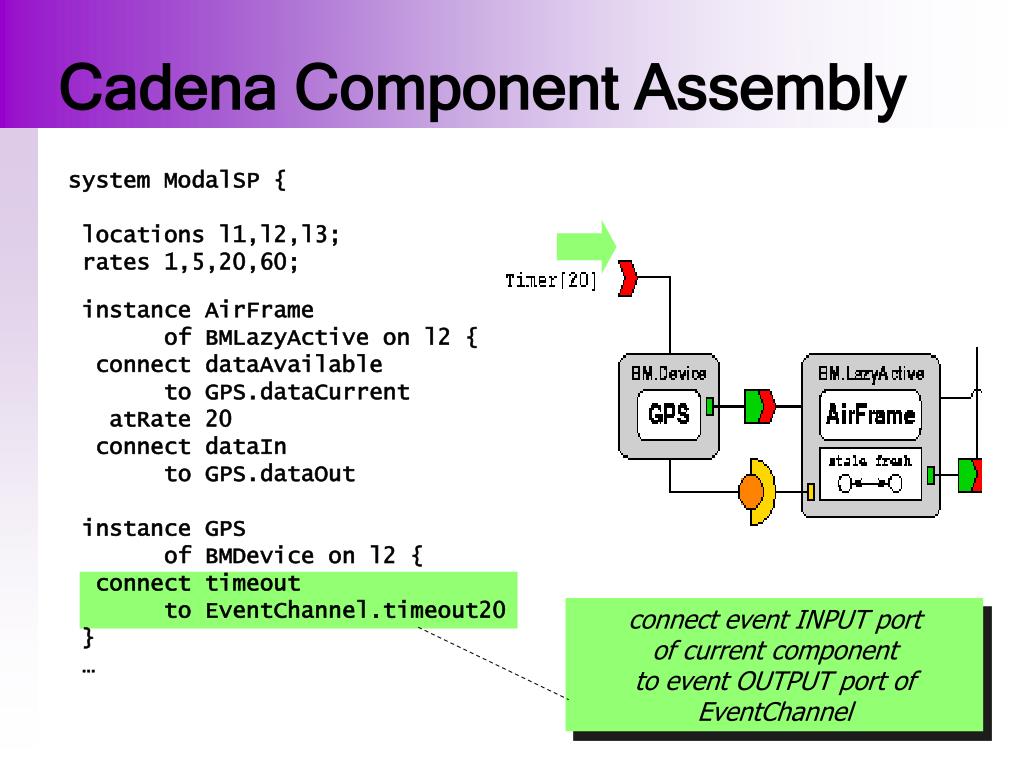 Cadena Component Assembly

system ModalSP {

locations l1,l2,l3;
rates 1,5,20,60;

instance AirFrame
of BMLazyActive on l2 {
connect dataAvailable
to GPS.dataCurrent
atRate 20
connect dataIn
to GPS.dataOut

instance GPS
of BMDevice on l2 {
connect timeout
to EventChannel.timeout20
}
…

Timer[20]

BM.Device

GPS

BM.LazyActive

AirFrame

stale fresh

connect event INPUT port of current component to event OUTPUT port of EventChannel